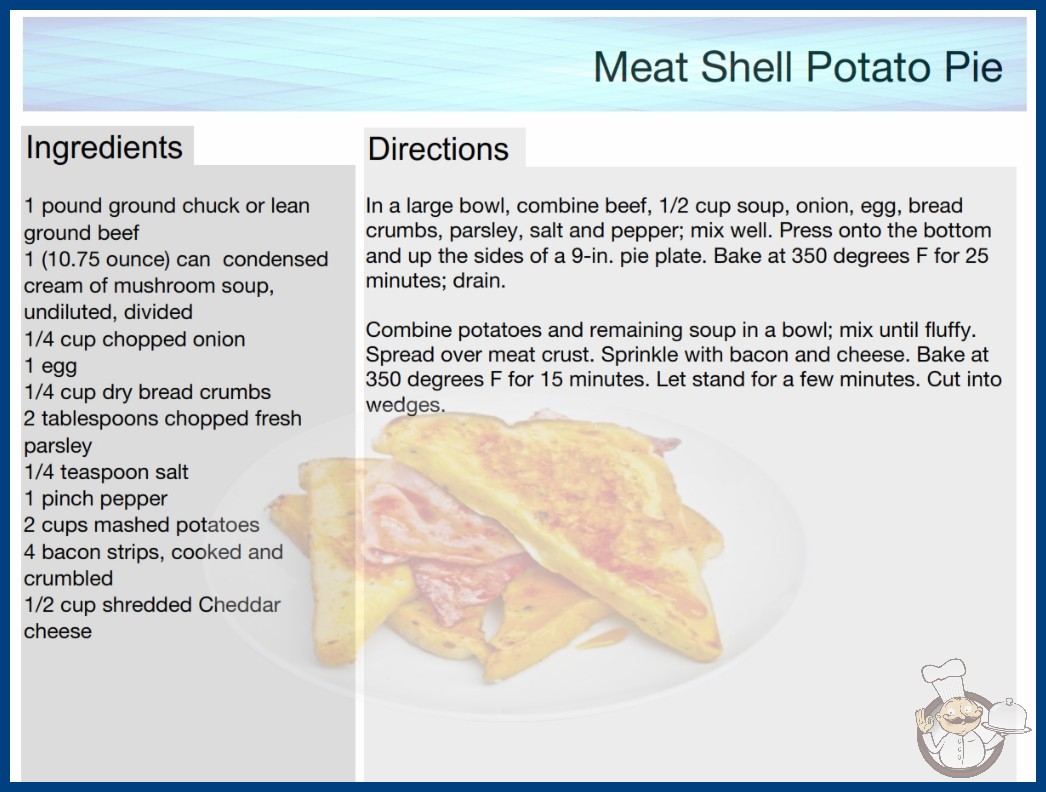 Meat Shell Potato Pie

Ingredients

1 pound ground chuck or lean ground beef
1 (10.75 ounce) can condensed cream of mushroom soup, undiluted, divided
1/4 cup chopped onion
1 egg
1/4 cup dry bread crumbs
2 tablespoons chopped fresh parsley
1/4 teaspoon salt
1 pinch pepper
2 cups mashed potatoes
4 bacon strips, cooked and crumbled
1/2 cup shredded Cheddar cheese

Directions

In a large bowl, combine beef, 1/2 cup soup, onion, egg, bread crumbs, parsley, salt and pepper; mix well. Press onto the bottom and up the sides of a 9-in. pie plate. Bake at 350 degrees F for 25 minutes; drain.

Combine potatoes and remaining soup in a bowl; mix until fluffy. Spread over meat crust. Sprinkle with bacon and cheese. Bake at 350 degrees F for 15 minutes. Let stand for a few minutes. Cut into wedges.